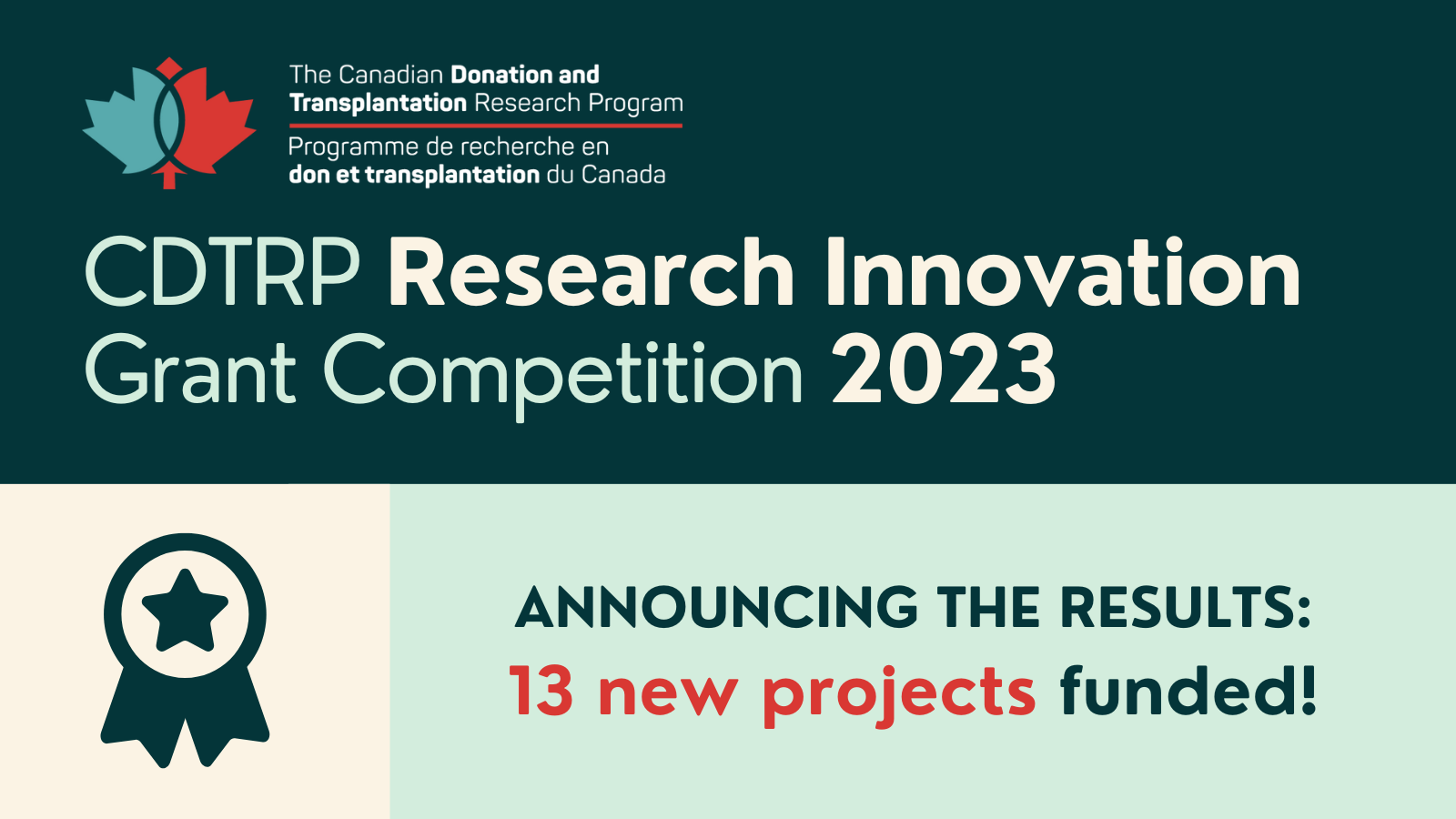 The Canadian Donation and Transplantation Research Program

Programme de recherche en don et transplantation du Canada

CDTRP Research Innovation Grant Competition 2023

ANNOUNCING THE RESULTS:
13 new projects funded!